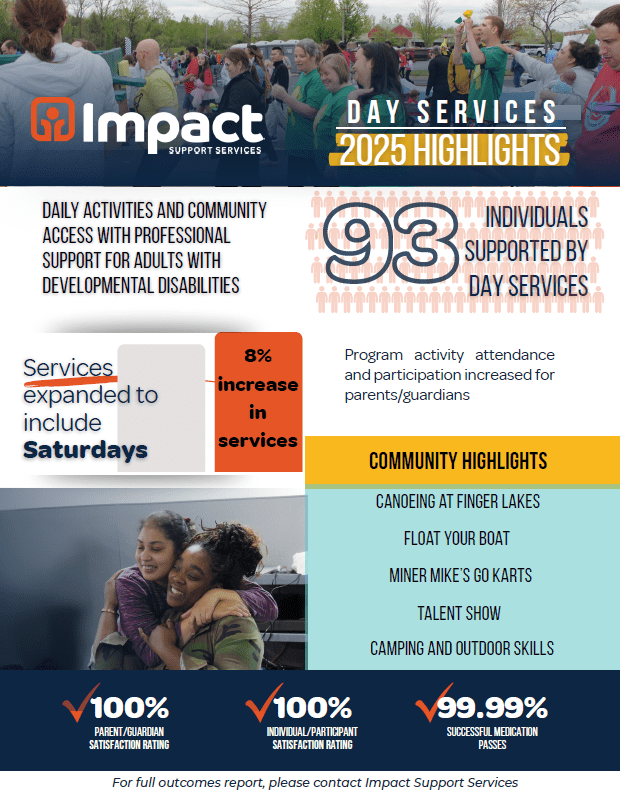 Impact
SUPPORT SERVICES

DAY SERVICES
2025 HIGHLIGHTS

DAILY ACTIVITIES AND COMMUNITY ACCESS WITH PROFESSIONAL SUPPORT FOR ADULTS WITH DEVELOPMENTAL DISABILITIES

93 INDIVIDUALS SUPPORTED BY DAY SERVICES

Services expanded to include Saturdays

8% increase in services

Program activity attendance and participation increased for parents/guardians

COMMUNITY HIGHLIGHTS

CANOEING AT FINGER LAKES

FLOAT YOUR BOAT

MINER MIKE'S GO KARTS

TALENT SHOW

CAMPING AND OUTDOOR SKILLS

100%
PARENT/GUARDIAN SATISFACTION RATING

100%
INDIVIDUAL/PARTICIPANT SATISFACTION RATING

99.99%
SUCCESSFUL MEDICATION PASSES

For full outcomes report, please contact Impact Support Services